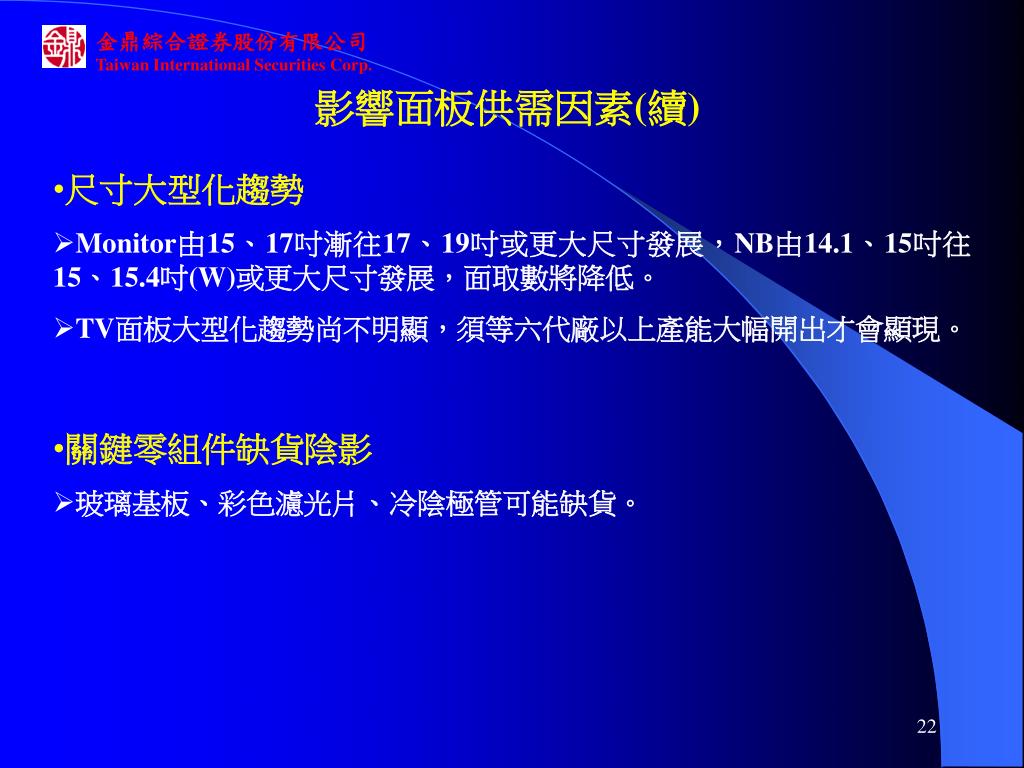 金鼎綜合證券股份有限公司
Taiwan International Securities Corp.

影響面板供需因素(續)

•尺寸大型化趨勢

➢Monitor由15、17吋漸往17、19吋或更大尺寸發展，NB由14.1、15吋往15、15.4吋(W)或更大尺寸發展，面取數將降低。

➢TV面板大型化趨勢尚不明顯，須等六代廠以上產能大幅開出才會顯現。

•關鍵零組件缺貨陰影

➢玻璃基板、彩色濾光片、冷陰極管可能缺貨。

22